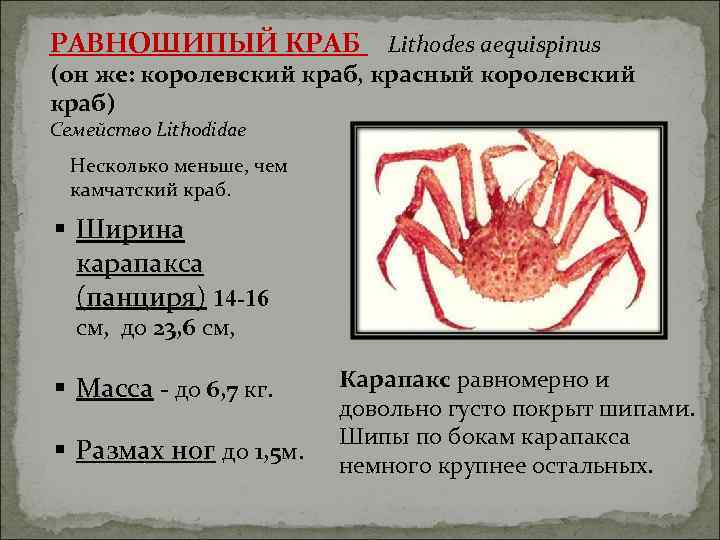 РАВНОШИПЫЙ КРАБ Lithodes aequispinus
(он же: королевский краб, красный королевский краб)
Семейство Lithodidae

Несколько меньше, чем камчатский краб.

▪ Ширина карапакса (панциря) 14-16 см, до 23,6 см,

▪ Масса - до 6,7 кг.

▪ Размах ног до 1,5м.

Карапакс равномерно и довольно густо покрыт шипами. Шипы по бокам карапакса немного крупнее остальных.